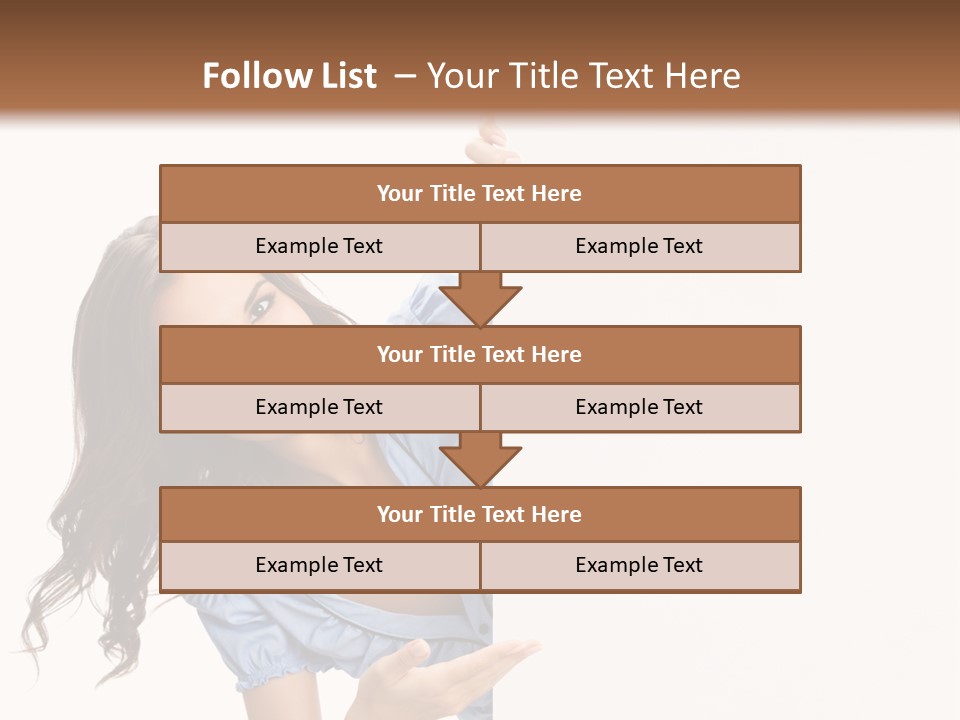 Follow List – Your Title Text Here

Your Title Text Here

Example Text

Example Text

Your Title Text Here

Example Text

Example Text

Your Title Text Here

Example Text

Example Text